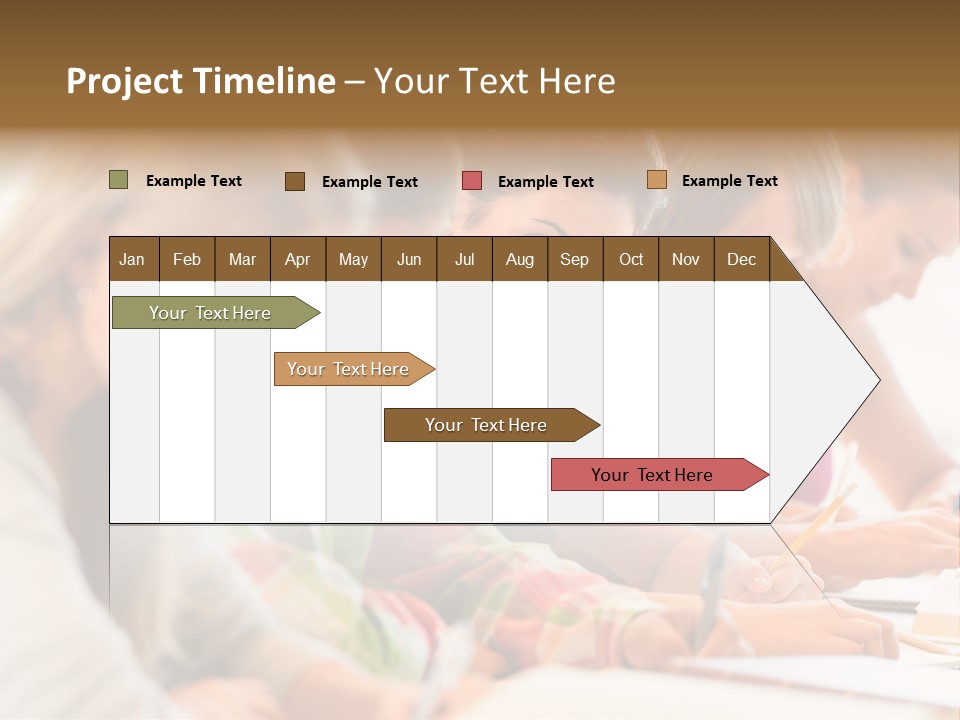 Project Timeline – Your Text Here

Example Text Example Text Example Text Example Text

| Jan | Feb | Mar | Apr | May | Jun | Jul | Aug | Sep | Oct | Nov | Dec |
|---|---|---|---|---|---|---|---|---|---|---|---|

Your Text Here

Your Text Here

Your Text Here

Your Text Here